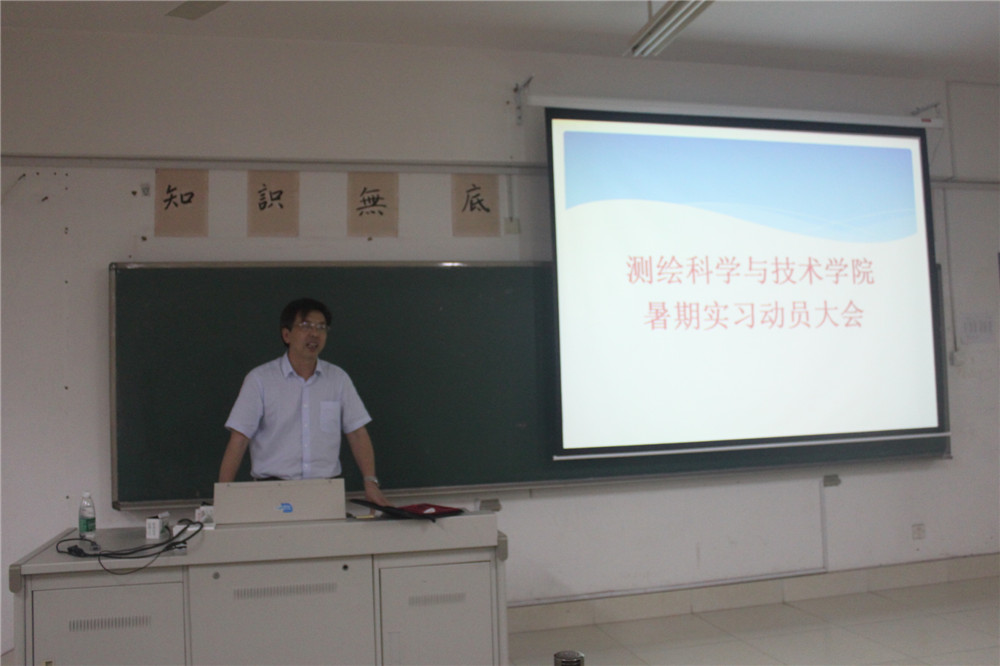 知 識 無 底

测绘科学与技术学院
暑期实习动员大会